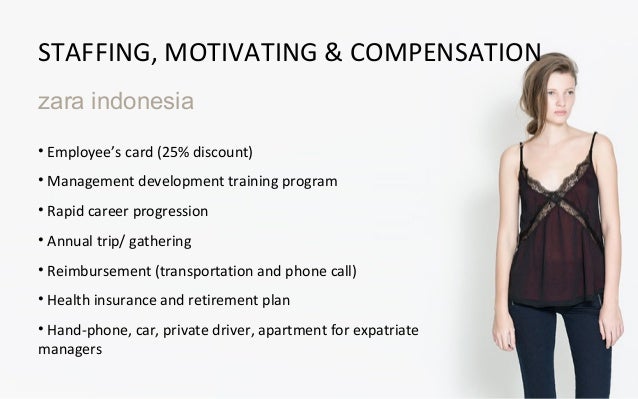 STAFFING, MOTIVATING & COMPENSATION

zara indonesia

• Employee's card (25% discount)

• Management development training program

• Rapid career progression

• Annual trip/ gathering

• Reimbursement (transportation and phone call)

• Health insurance and retirement plan

• Hand-phone, car, private driver, apartment for expatriate managers